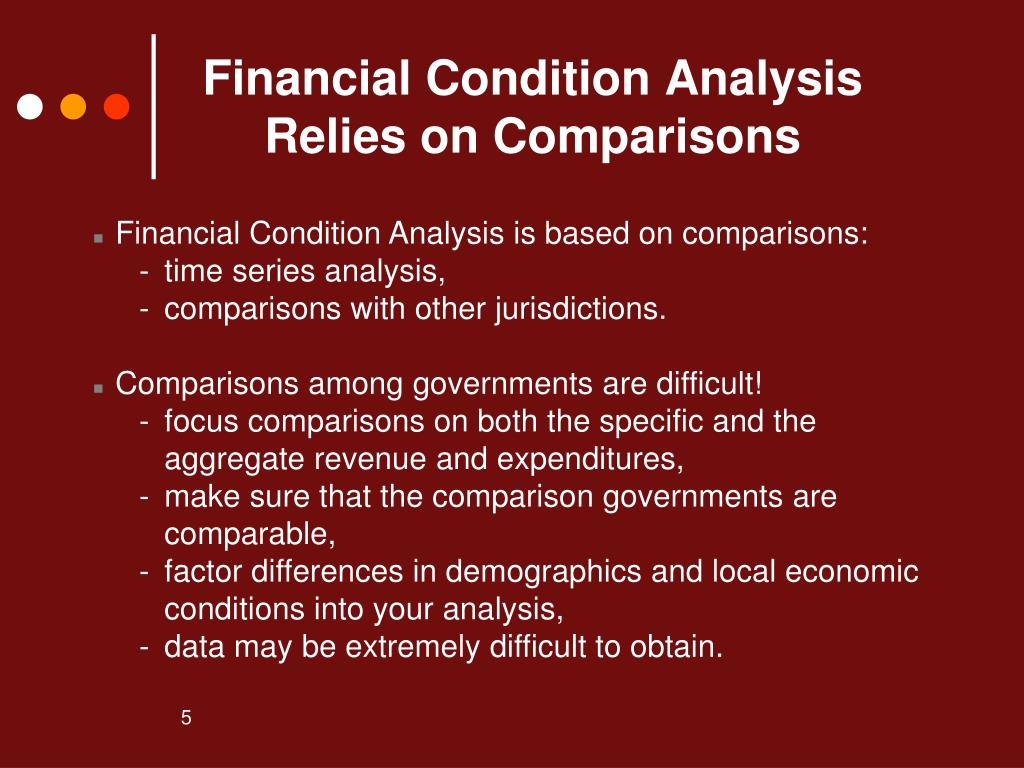 Financial Condition Analysis Relies on Comparisons

Financial Condition Analysis is based on comparisons:
- time series analysis,
- comparisons with other jurisdictions.

Comparisons among governments are difficult!
- focus comparisons on both the specific and the aggregate revenue and expenditures,
- make sure that the comparison governments are comparable,
- factor differences in demographics and local economic conditions into your analysis,
- data may be extremely difficult to obtain.

5